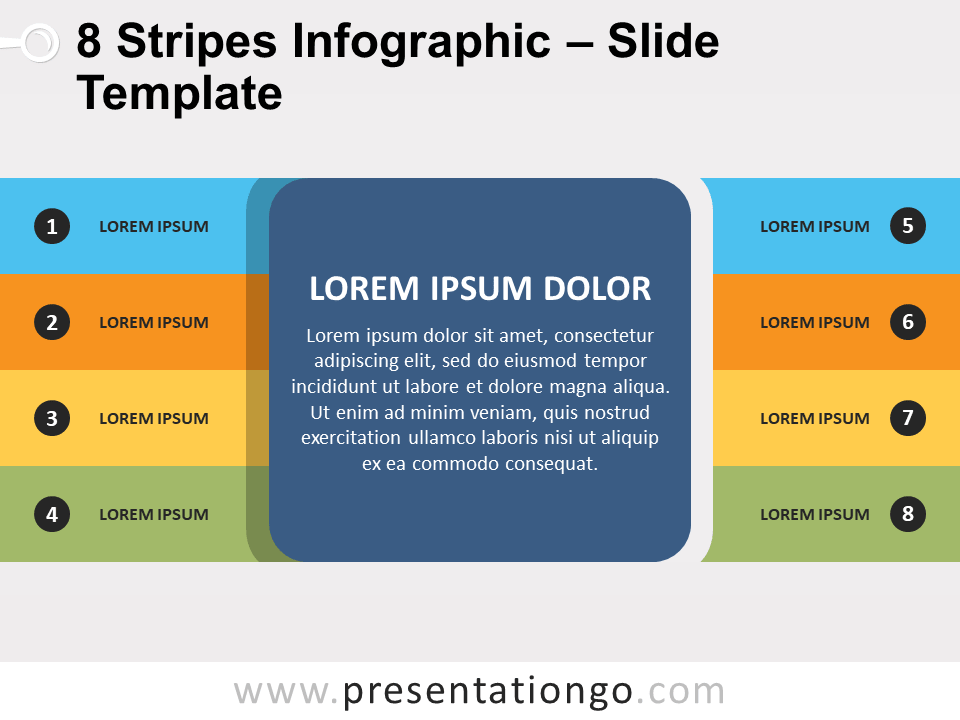 8 Stripes Infographic – Slide Template

1 LOREM IPSUM

2 LOREM IPSUM

3 LOREM IPSUM

4 LOREM IPSUM

LOREM IPSUM DOLOR

Lorem ipsum dolor sit amet, consectetur adipiscing elit, sed do eiusmod tempor incididunt ut labore et dolore magna aliqua. Ut enim ad minim veniam, quis nostrud exercitation ullamco laboris nisi ut aliquip ex ea commodo consequat.

LOREM IPSUM 5

LOREM IPSUM 6

LOREM IPSUM 7

LOREM IPSUM 8

www.presentationgo.com